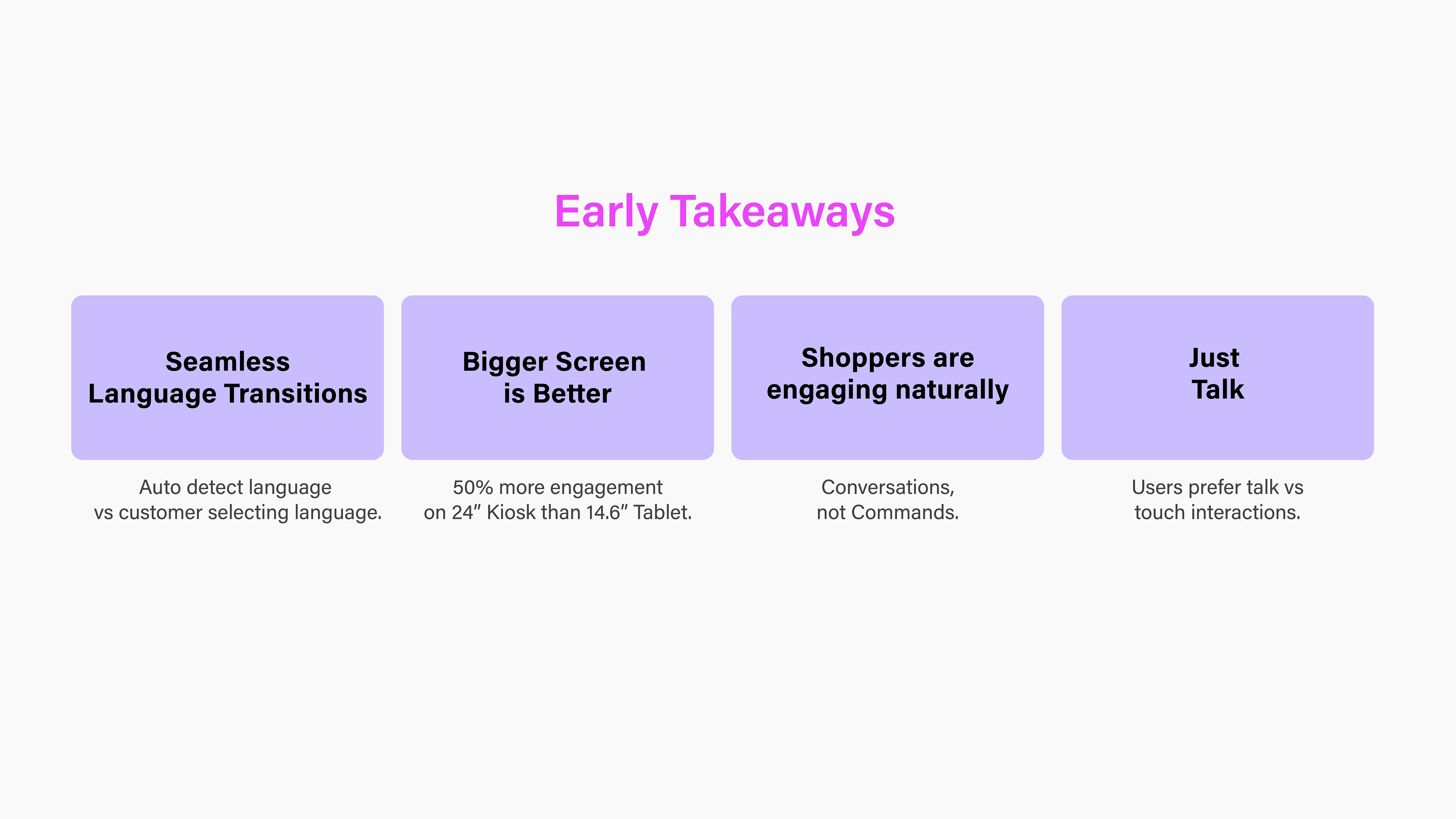 Early Takeaways

Seamless Language Transitions

Auto detect language vs customer selecting language.

Bigger Screen is Better

50% more engagement on 24” Kiosk than 14.6” Tablet.

Shoppers are engaging naturally

Conversations, not Commands.

Just Talk

Users prefer talk vs touch interactions.